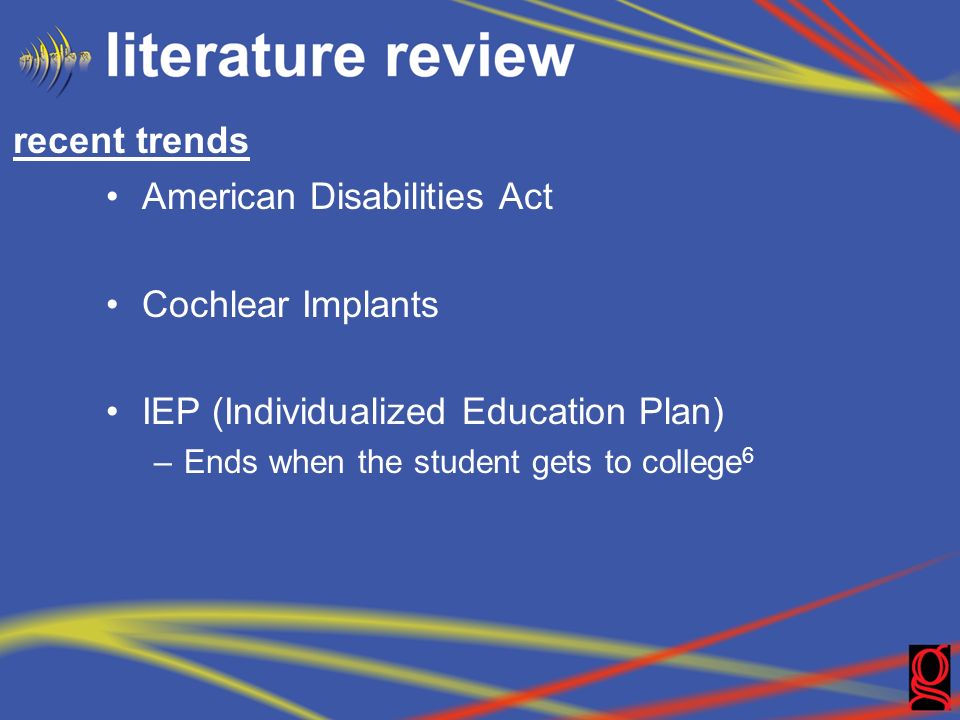 literature review

recent trends

• American Disabilities Act

• Cochlear Implants

• IEP (Individualized Education Plan)
– Ends when the student gets to college$^6$

g